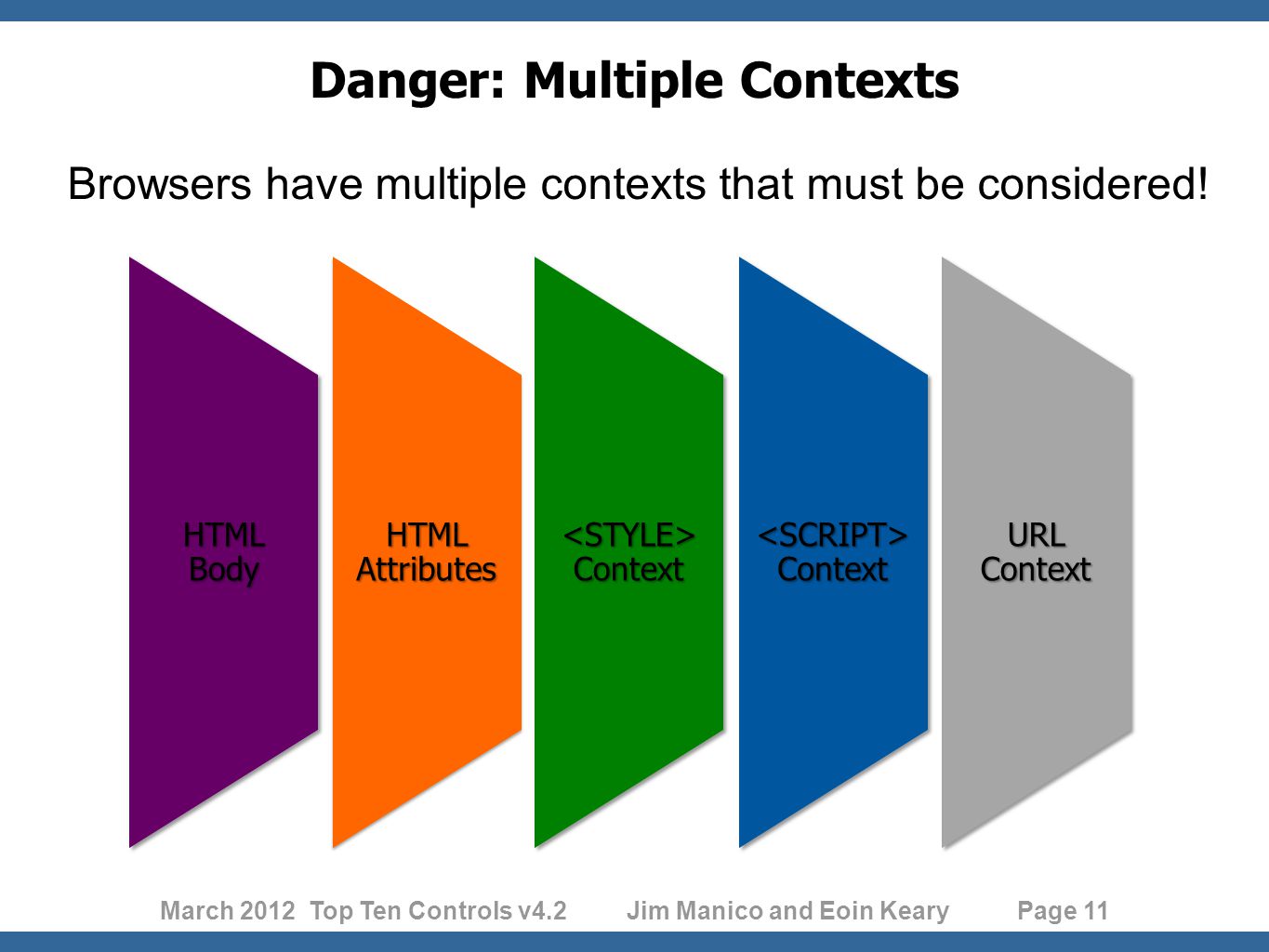 Danger: Multiple Contexts

Browsers have multiple contexts that must be considered!

HTML Body

HTML Attributes

<STYLE> Context

<SCRIPT> Context

URL Context

March 2012 Top Ten Controls v4.2 Jim Manico and Eoin Keary Page 11